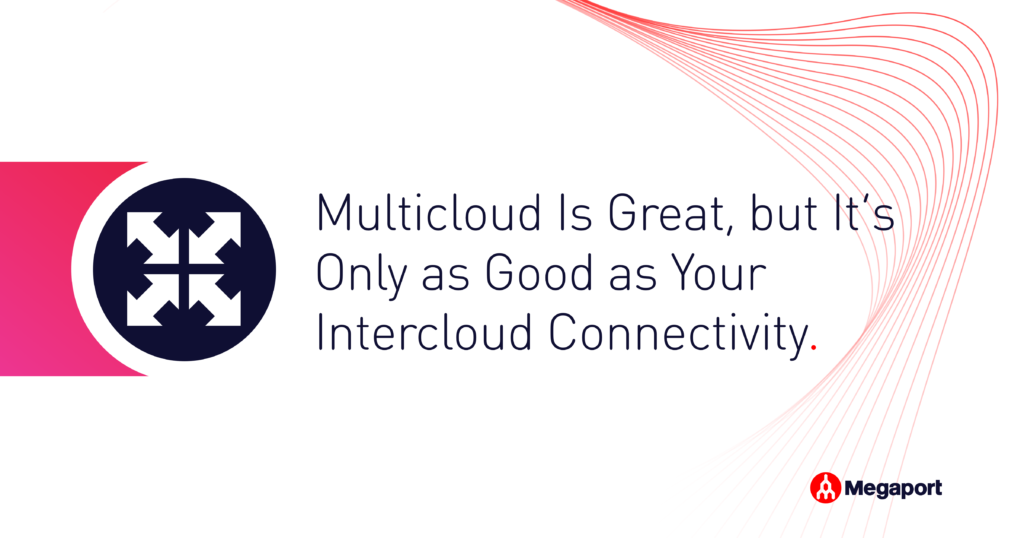 Multicloud Is Great, but It's Only as Good as Your Intercloud Connectivity.

Megaport